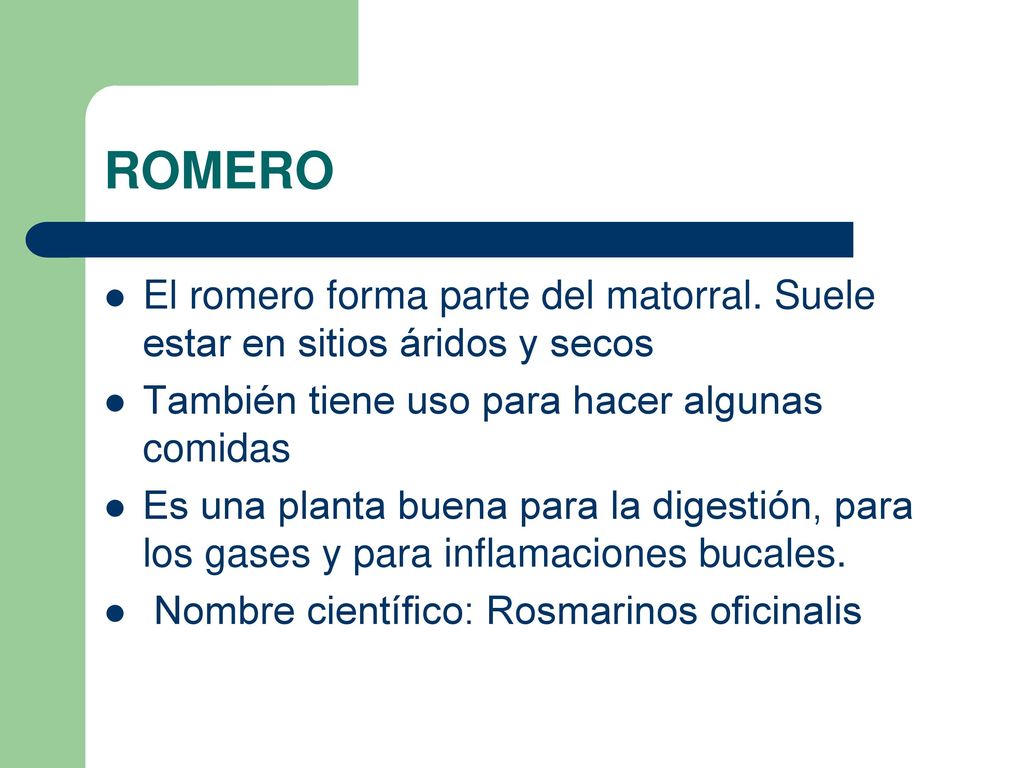 ROMERO

- El romero forma parte del matorral. Suele estar en sitios áridos y secos
- También tiene uso para hacer algunas comidas
- Es una planta buena para la digestión, para los gases y para inflamaciones bucales.
- Nombre científico: Rosmarinos oficinalis